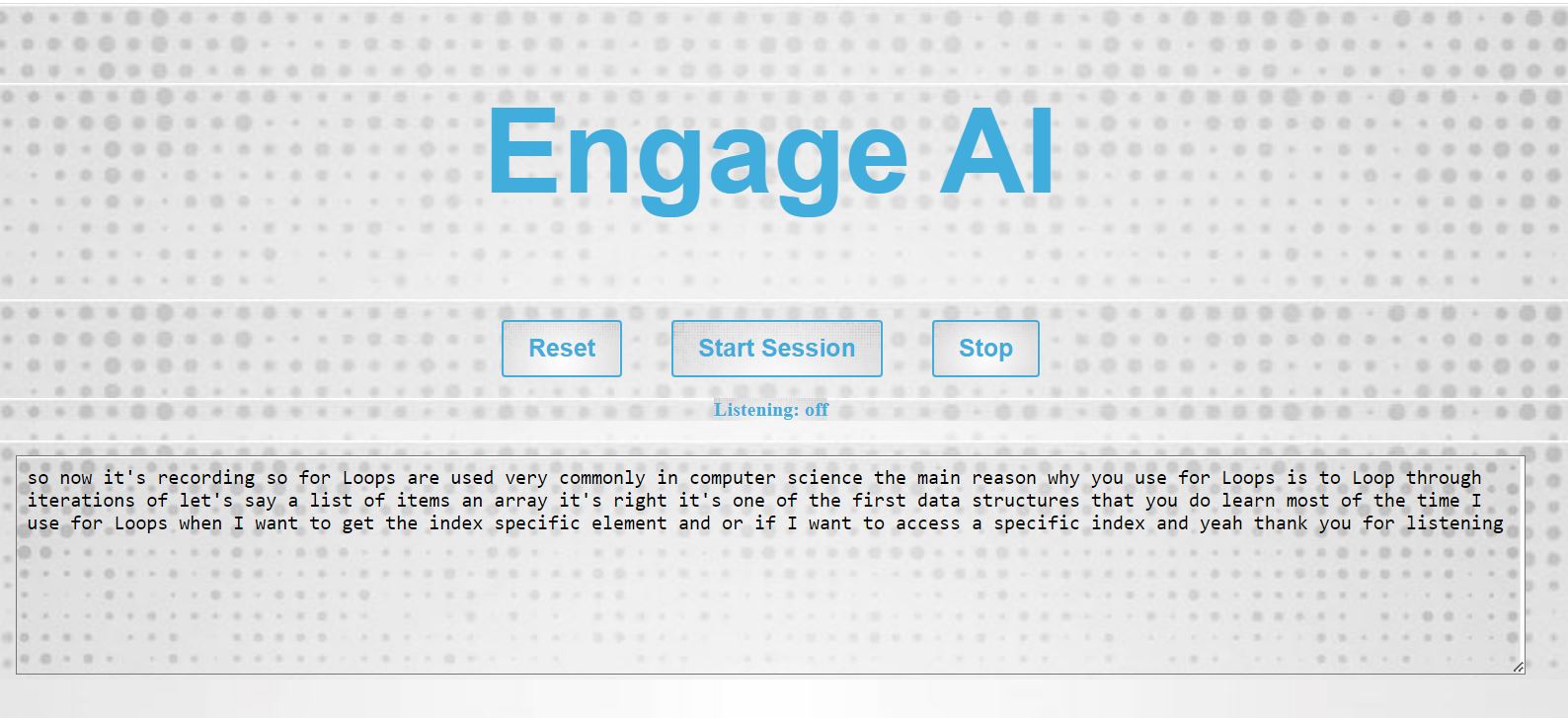 Engage AI

Reset

Start Session

Stop

Listening: off

so now it's recording so for Loops are used very commonly in computer science the main reason why you use for Loops is to Loop through iterations of let's say a list of items an array it's right it's one of the first data structures that you do learn most of the time I use for Loops when I want to get the index specific element and or if I want to access a specific index and yeah thank you for listening